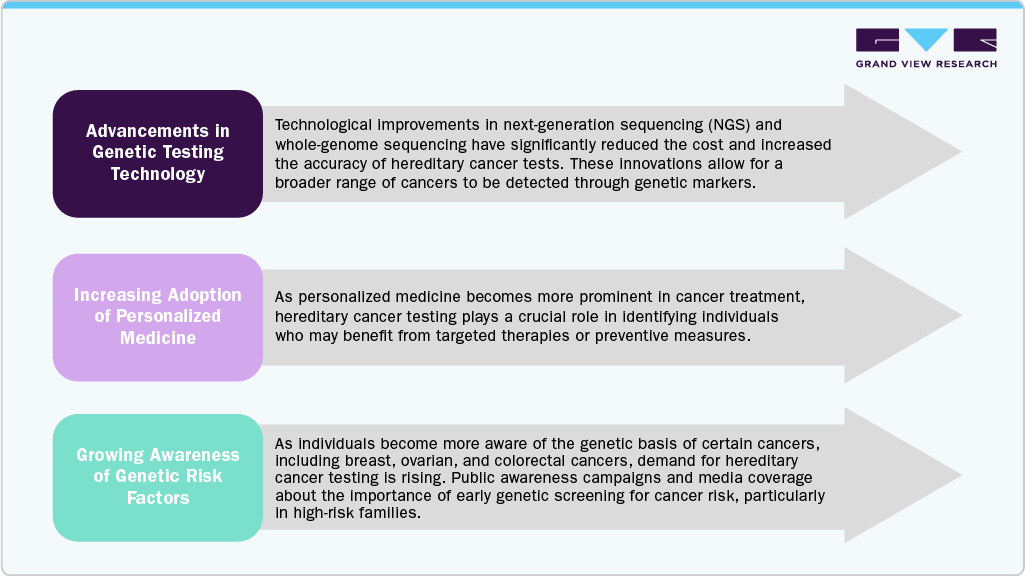 GRAND VIEW RESEARCH

Advancements in Genetic Testing Technology

Technological improvements in next-generation sequencing (NGS) and whole-genome sequencing have significantly reduced the cost and increased the accuracy of hereditary cancer tests. These innovations allow for a broader range of cancers to be detected through genetic markers.

Increasing Adoption of Personalized Medicine

As personalized medicine becomes more prominent in cancer treatment, hereditary cancer testing plays a crucial role in identifying individuals who may benefit from targeted therapies or preventive measures.

Growing Awareness of Genetic Risk Factors

As individuals become more aware of the genetic basis of certain cancers, including breast, ovarian, and colorectal cancers, demand for hereditary cancer testing is rising. Public awareness campaigns and media coverage about the importance of early genetic screening for cancer risk, particularly in high-risk families.